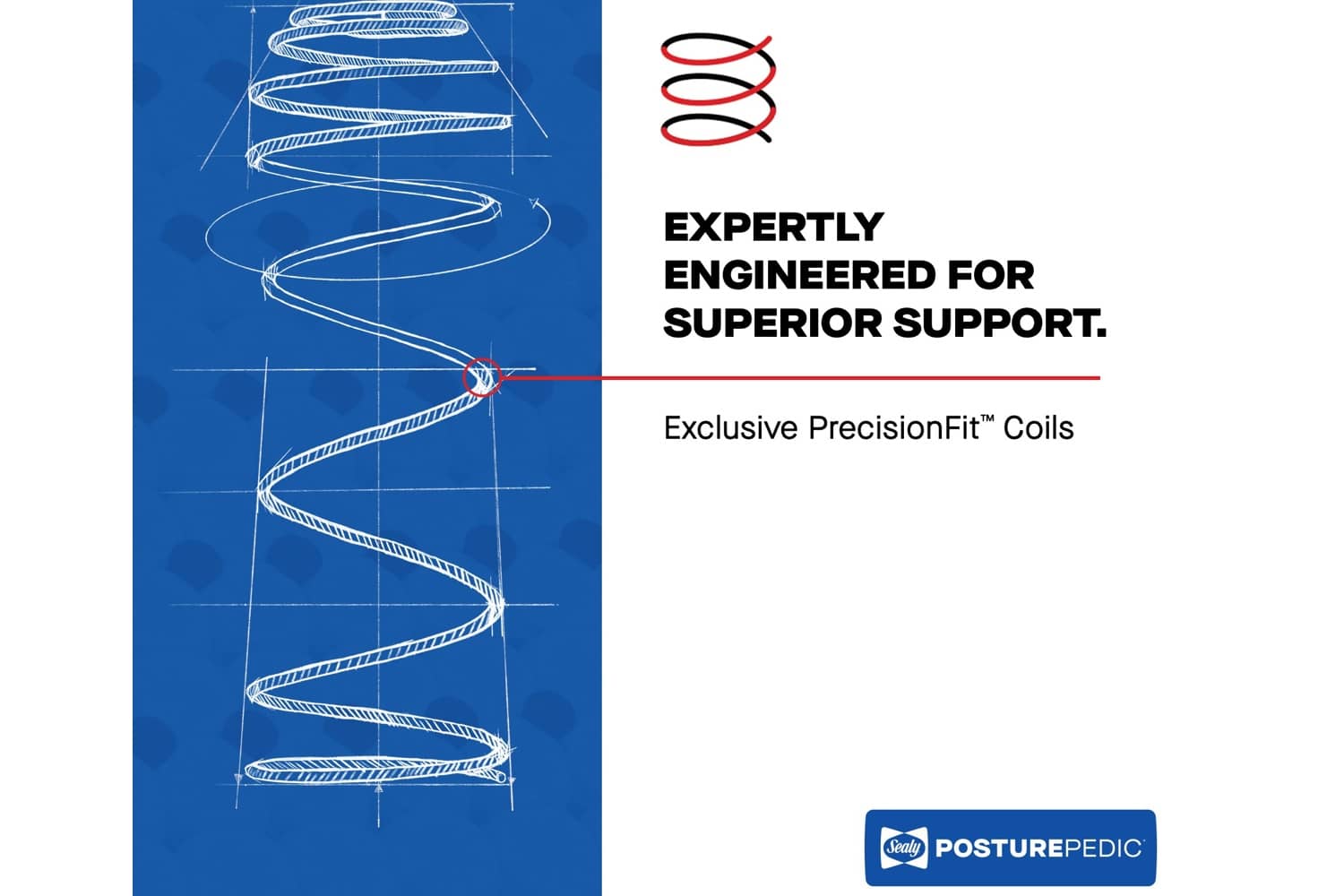 EXPERTLY ENGINEERED FOR SUPERIOR SUPPORT.

Exclusive PrecisionFit™ Coils

Sealy POSTUREPEDIC